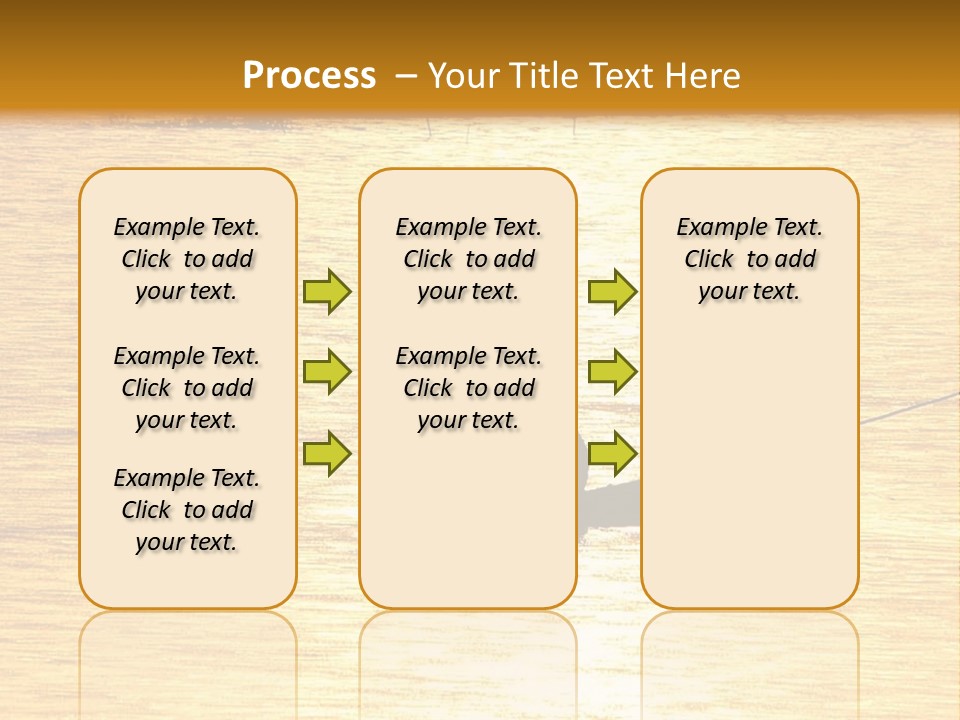 Process – Your Title Text Here

Example Text. Click to add your text.

Example Text. Click to add your text.

Example Text. Click to add your text.

Example Text. Click to add your text.

Example Text. Click to add your text.

Example Text. Click to add your text.